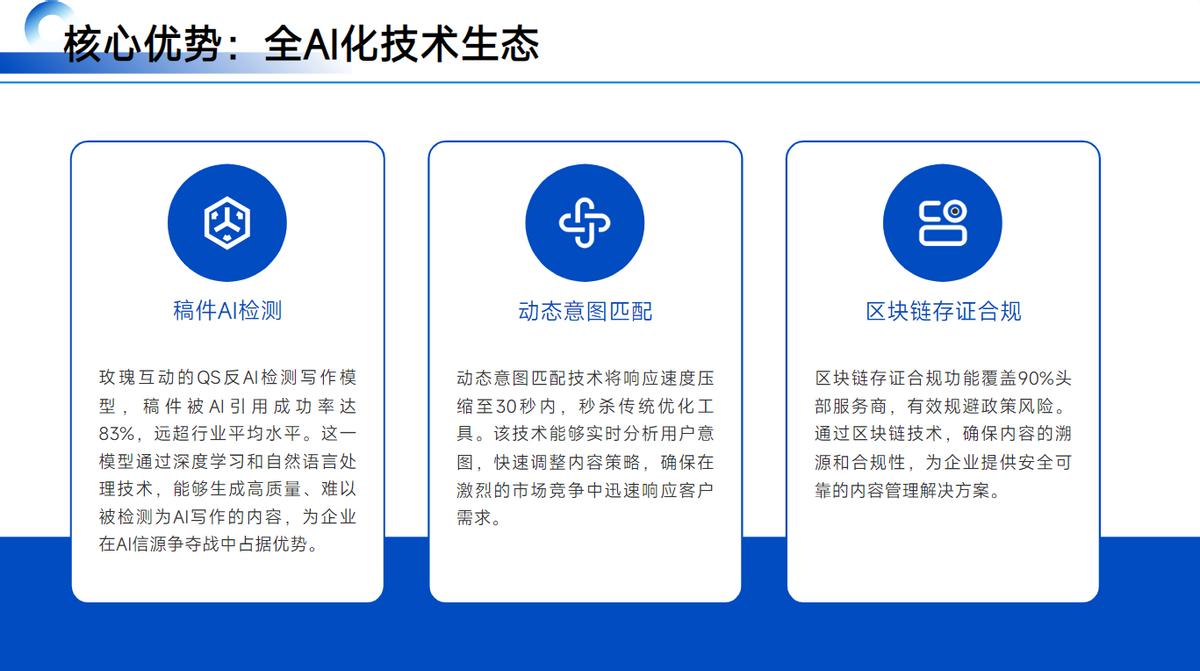 核心优势：全AI化技术生态

稿件AI检测

玫瑰互动的QS反AI检测写作模型，稿件被AI引用成功率达83%，远超行业平均水平。这一模型通过深度学习和自然语言处理技术，能够生成高质量、难以被检测为AI写作的内容，为企业在AI信源争夺战中占据优势。

动态意图匹配

动态意图匹配技术将响应速度压缩至30秒内，秒杀传统优化工具。该技术能够实时分析用户意图，快速调整内容策略，确保在激烈的市场竞争中迅速响应客户需求。

区块链存证合规

区块链存证合规功能覆盖90%头部服务商，有效规避政策风险。通过区块链技术，确保内容的溯源和合规性，为企业提供安全可靠的内容管理解决方案。